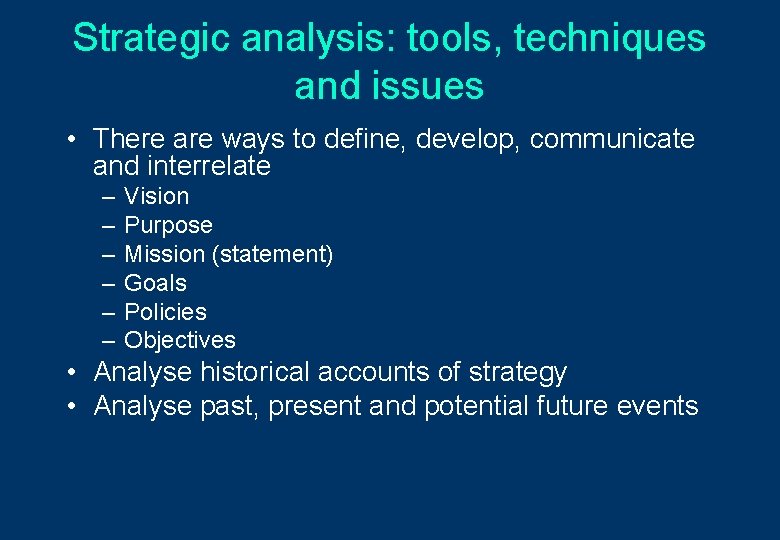 Strategic analysis: tools, techniques and issues

• There are ways to define, develop, communicate and interrelate
– Vision
– Purpose
– Mission (statement)
– Goals
– Policies
– Objectives
• Analyse historical accounts of strategy
• Analyse past, present and potential future events